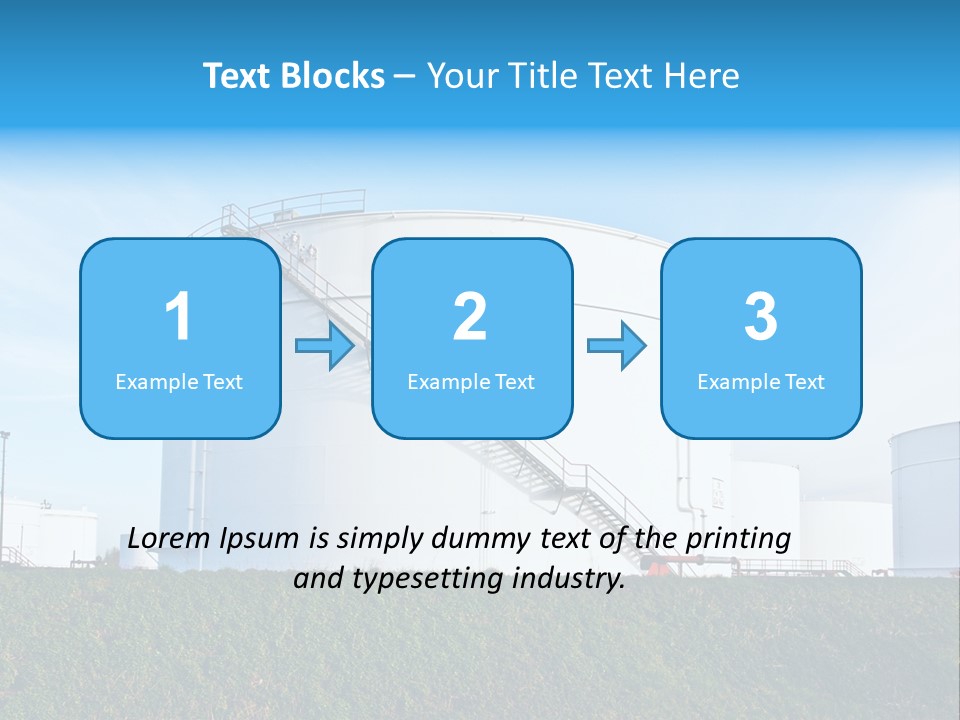 Text Blocks – Your Title Text Here

1
Example Text

2
Example Text

3
Example Text

Lorem Ipsum is simply dummy text of the printing and typesetting industry.